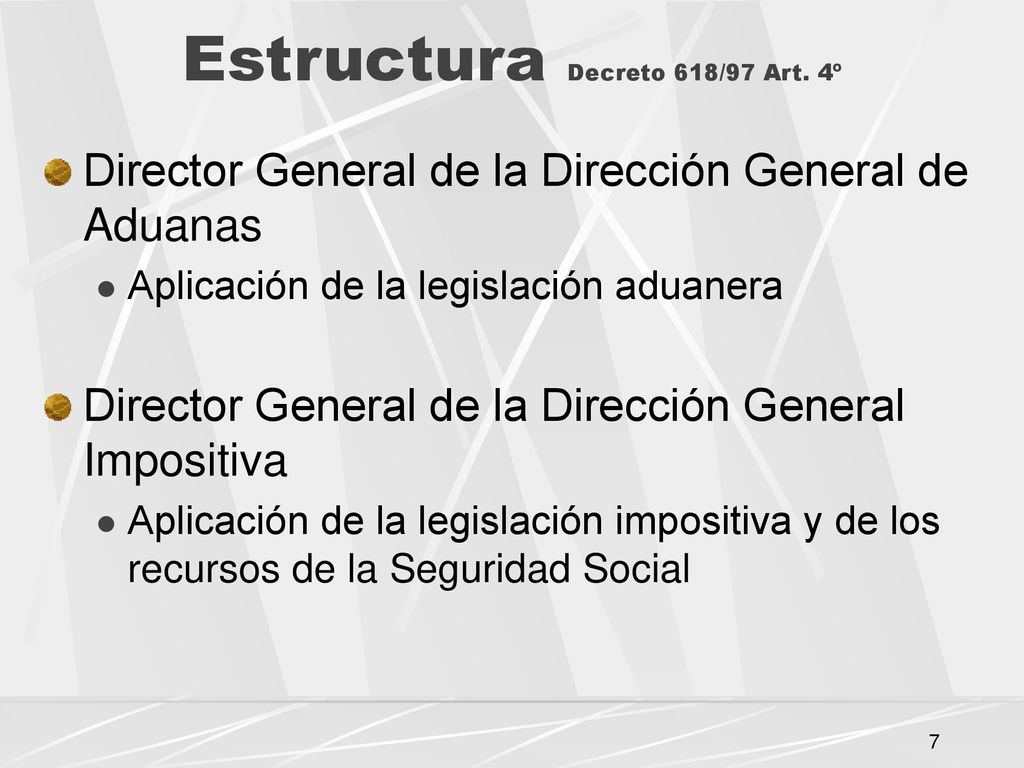 Estructura Decreto 618/97 Art. 4º

Director General de la Dirección General de Aduanas

Aplicación de la legislación aduanera

Director General de la Dirección General Impositiva

Aplicación de la legislación impositiva y de los recursos de la Seguridad Social

7